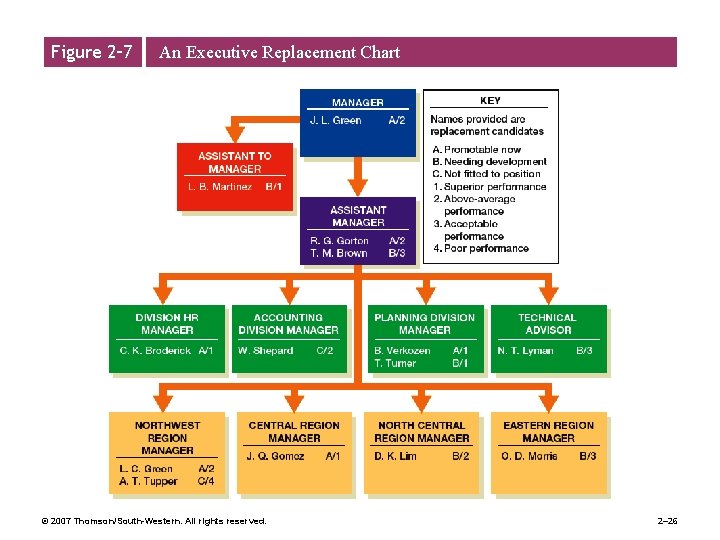 Figure 2-7 An Executive Replacement Chart

MANAGER
J. L. Green A/2

KEY
Names provided are replacement candidates
A. Promotable now
B. Needing development
C. Not fitted to position
1. Superior performance
2. Above-average performance
3. Acceptable performance
4. Poor performance

ASSISTANT TO MANAGER
L. B. Martinez B/1

ASSISTANT MANAGER
R. G. Gorton A/2
T. M. Brown B/3

DIVISION HR MANAGER
C. K. Broderick A/1

ACCOUNTING DIVISION MANAGER
W. Shepard C/2

PLANNING DIVISION MANAGER
B. Verkozen A/1
T. Turner B/1

TECHNICAL ADVISOR
N. T. Lyman B/3

NORTHWEST REGION MANAGER
L. C. Green A/2
A. T. Tupper C/4

CENTRAL REGION MANAGER
J. Q. Gomez A/1

NORTH CENTRAL REGION MANAGER
D. K. Lim B/2

EASTERN REGION MANAGER
O. D. Morris B/3

© 2007 Thomson/South-Western. All rights reserved.

2–26